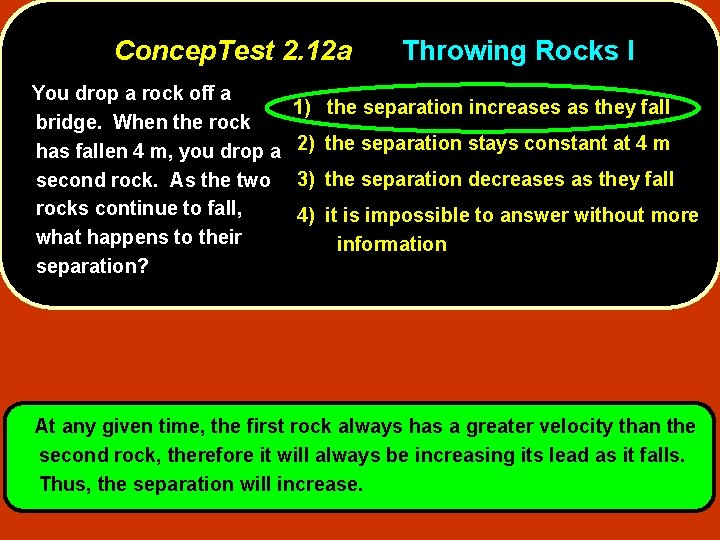 ConcepTest 2.12a Throwing Rocks I

You drop a rock off a bridge. When the rock has fallen 4 m, you drop a second rock. As the two rocks continue to fall, what happens to their separation?

1) the separation increases as they fall
2) the separation stays constant at 4 m
3) the separation decreases as they fall
4) it is impossible to answer without more information

At any given time, the first rock always has a greater velocity than the second rock, therefore it will always be increasing its lead as it falls. Thus, the separation will increase.